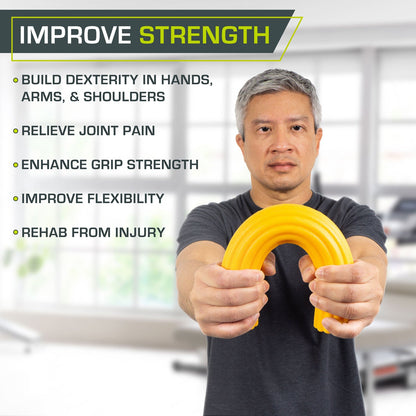 IMPROVE STRENGTH

• BUILD DEXTERITY IN HANDS, ARMS, & SHOULDERS

• RELIEVE JOINT PAIN

• ENHANCE GRIP STRENGTH

• IMPROVE FLEXIBILITY

• REHAB FROM INJURY